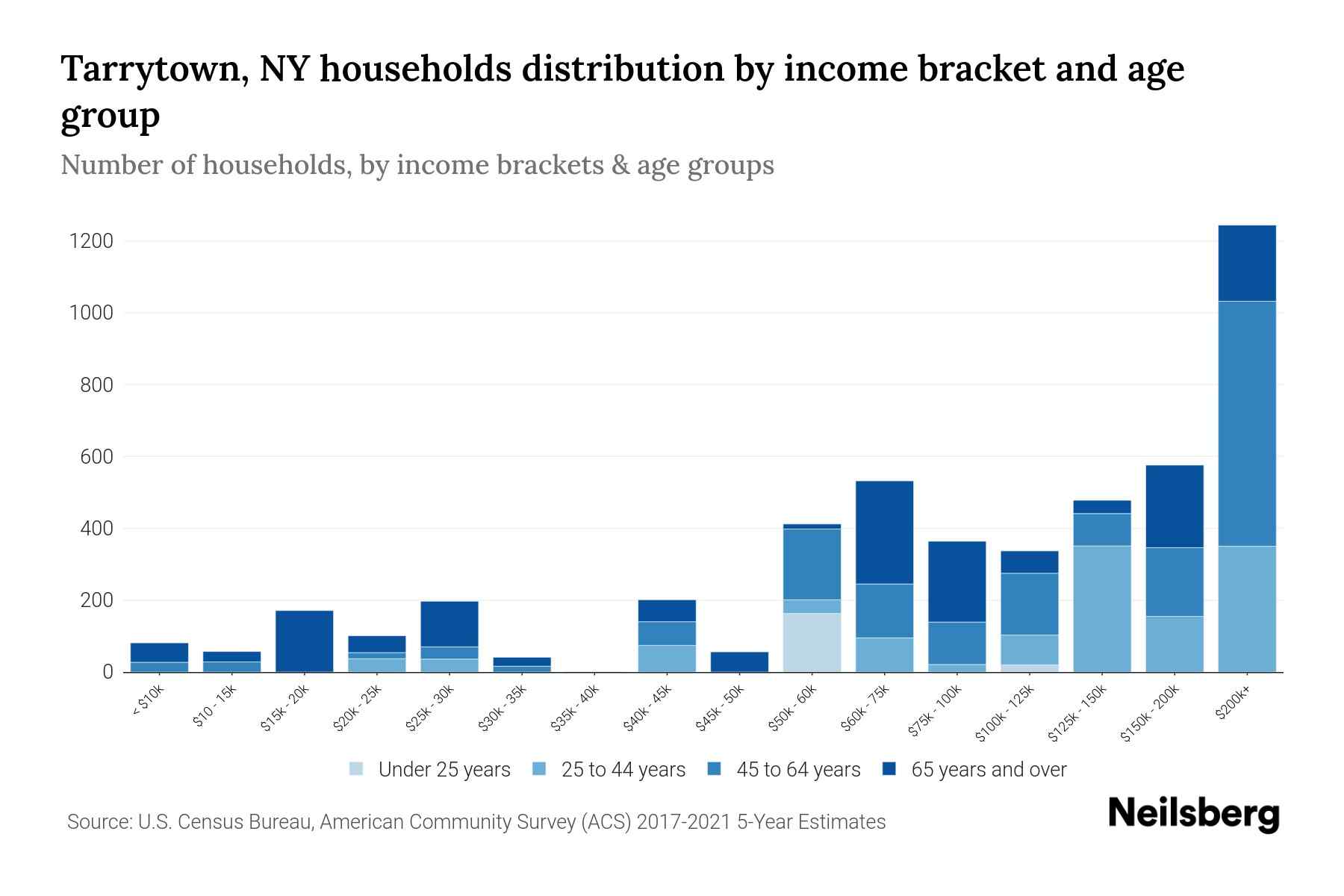 Tarrytown, NY households distribution by income bracket and age group

Number of households, by income brackets & age groups

1200
1000
800
600
400
200
0

< $10k
$10 - 15k
$15k - 20k
$20k - 25k
$25k - 30k
$30k - 35k
$35k - 40k
$40k - 45k
$45k - 50k
$50k - 60k
$60k - 75k
$75k - 100k
$100k - 125k
$125k - 150k
$150k - 200k
$200k+

Under 25 years
25 to 44 years
45 to 64 years
65 years and over

Source: U.S. Census Bureau, American Community Survey (ACS) 2017-2021 5-Year Estimates

Neilsberg